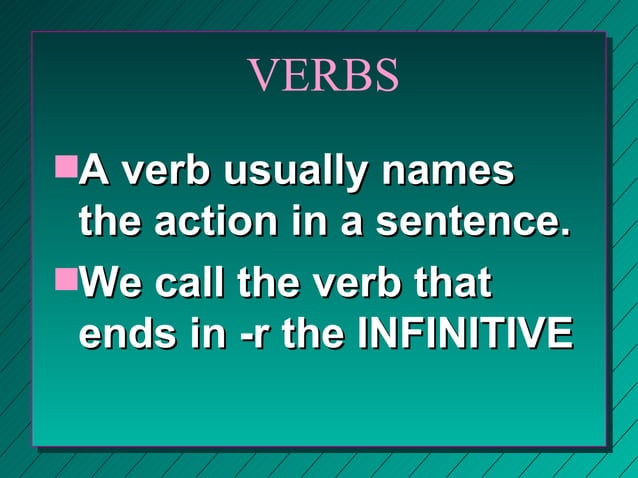 VERBS

A verb usually names the action in a sentence.

We call the verb that ends in -r the INFINITIVE